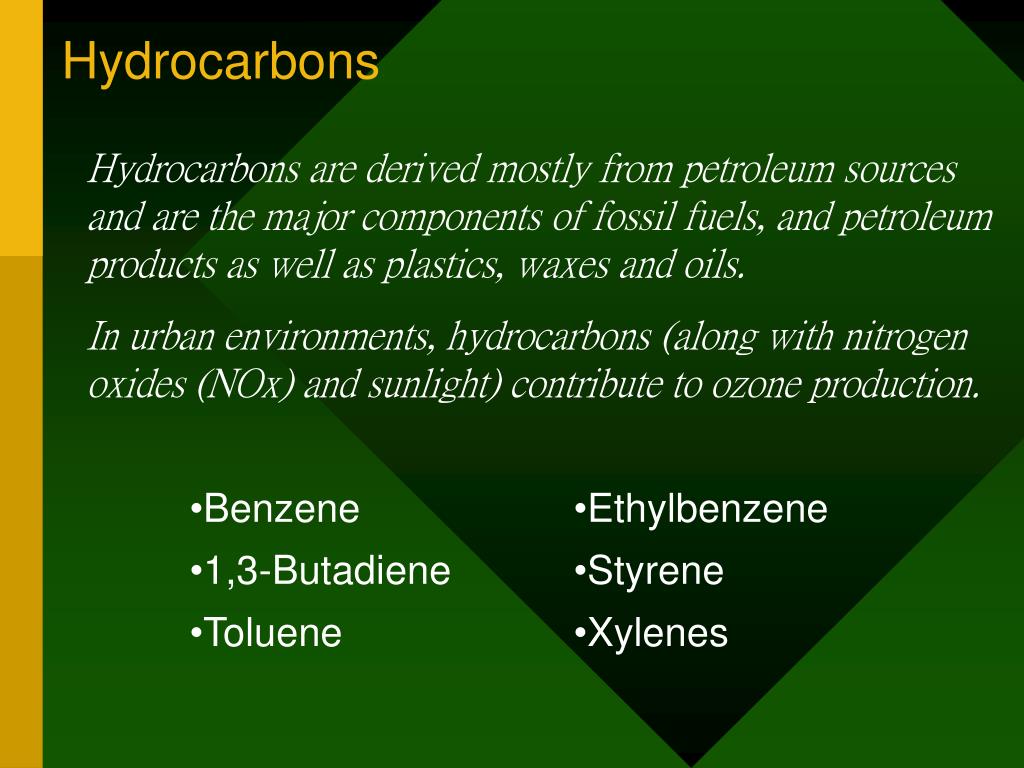 Hydrocarbons

Hydrocarbons are derived mostly from petroleum sources and are the major components of fossil fuels, and petroleum products as well as plastics, waxes and oils.

In urban environments, hydrocarbons (along with nitrogen oxides (NOx) and sunlight) contribute to ozone production.

•Benzene
•1,3-Butadiene
•Toluene

•Ethylbenzene
•Styrene
•Xylenes